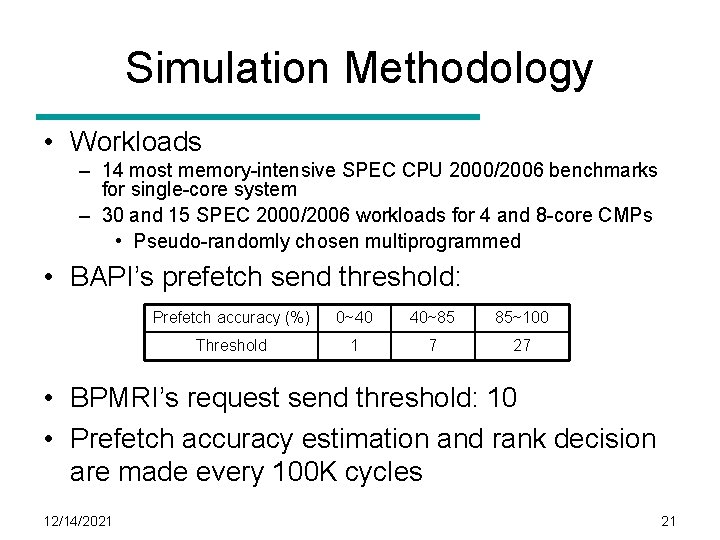 Simulation Methodology

• Workloads
– 14 most memory-intensive SPEC CPU 2000/2006 benchmarks for single-core system
– 30 and 15 SPEC 2000/2006 workloads for 4 and 8-core CMPs
• Pseudo-randomly chosen multiprogrammed

• BAPI's prefetch send threshold:

| Prefetch accuracy (%) | 0~40 | 40~85 | 85~100 |
|---|---|---|---|
| Threshold | 1 | 7 | 27 |

• BPMRI's request send threshold: 10

• Prefetch accuracy estimation and rank decision are made every 100K cycles

12/14/2021

21